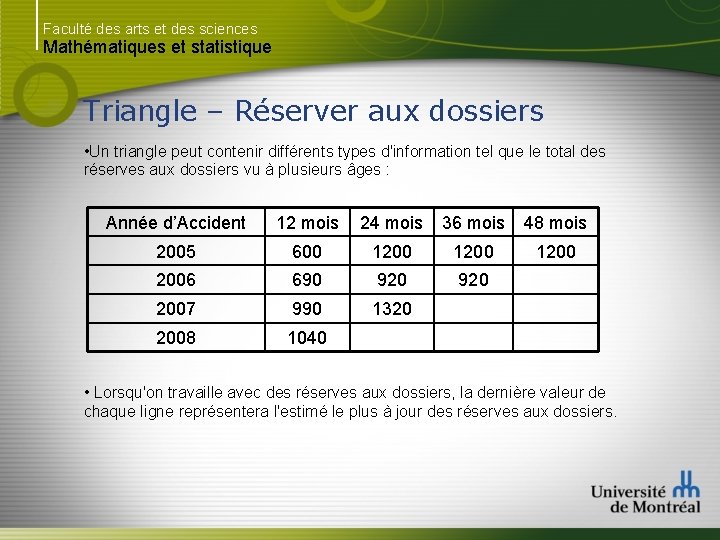 Faculté des arts et des sciences
Mathématiques et statistique

Triangle – Réserver aux dossiers

•Un triangle peut contenir différents types d'information tel que le total des réserves aux dossiers vu à plusieurs âges :

| Année d'Accident | 12 mois | 24 mois | 36 mois | 48 mois |
|---|---|---|---|---|
| 2005 | 600 | 1200 | 1200 | 1200 |
| 2006 | 690 | 920 | 920 | |
| 2007 | 990 | 1320 | | |
| 2008 | 1040 | | | |

• Lorsqu'on travaille avec des réserves aux dossiers, la dernière valeur de chaque ligne représentera l'estimé le plus à jour des réserves aux dossiers.

Université de Montréal